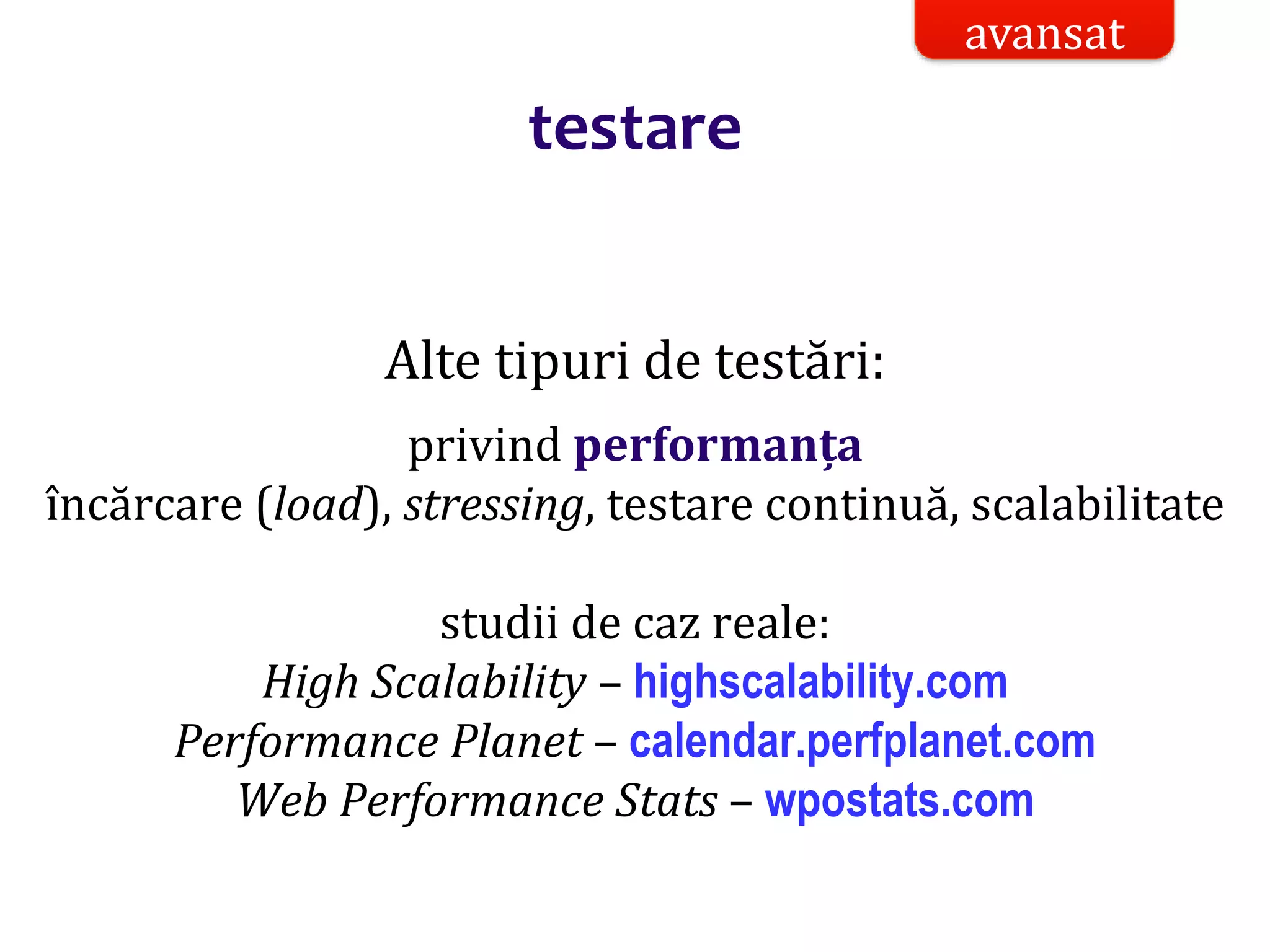 avansat

testare

Alte tipuri de testări:

privind performanța

încărcare (load), stressing, testare continuă, scalabilitate

studii de caz reale:

High Scalability – highscalability.com

Performance Planet – calendar.perfplanet.com

Web Performance Stats – wpostats.com